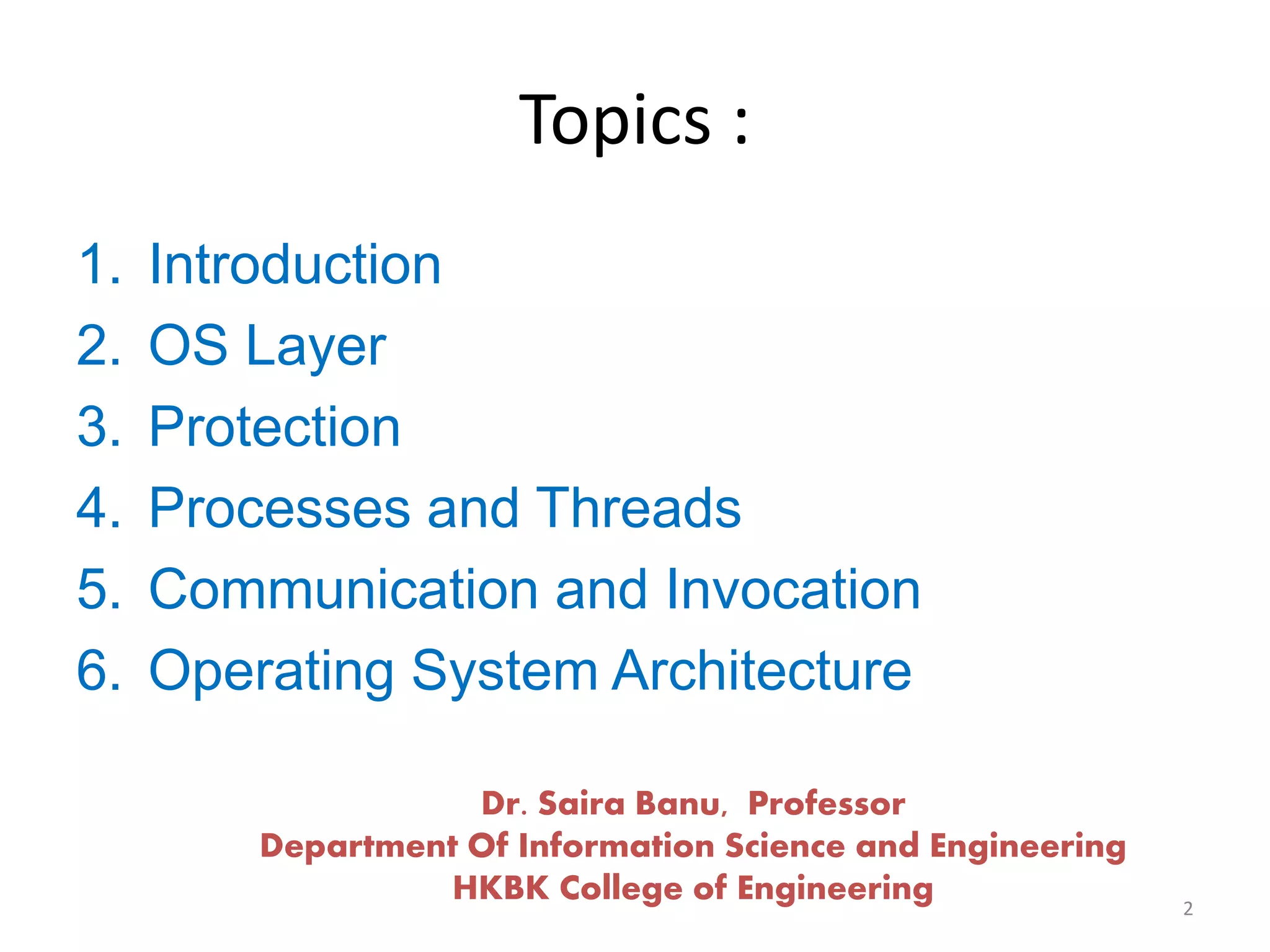 Topics :

1. Introduction
2. OS Layer
3. Protection
4. Processes and Threads
5. Communication and Invocation
6. Operating System Architecture

Dr. Saira Banu, Professor
Department Of Information Science and Engineering
HKBK College of Engineering

2